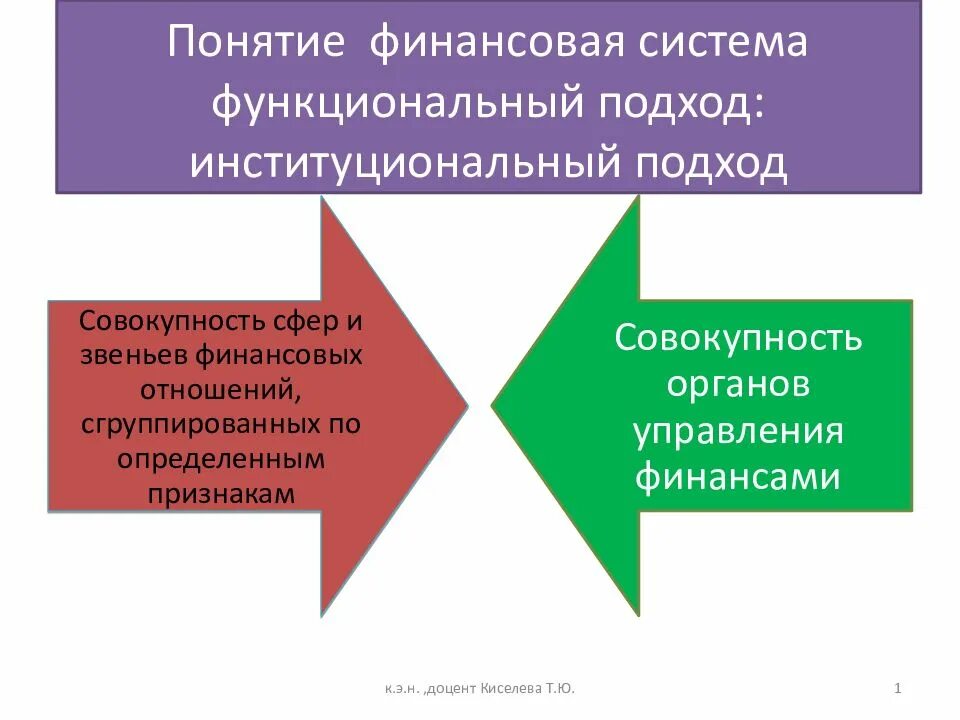 Понятие финансовая система функциональный подход: институциональный подход

Совокупность сфер и звеньев финансовых отношений, сгруппированных по определенным признакам

Совокупность органов управления финансами

к.э.н. ,доцент Киселева Т.Ю.

1